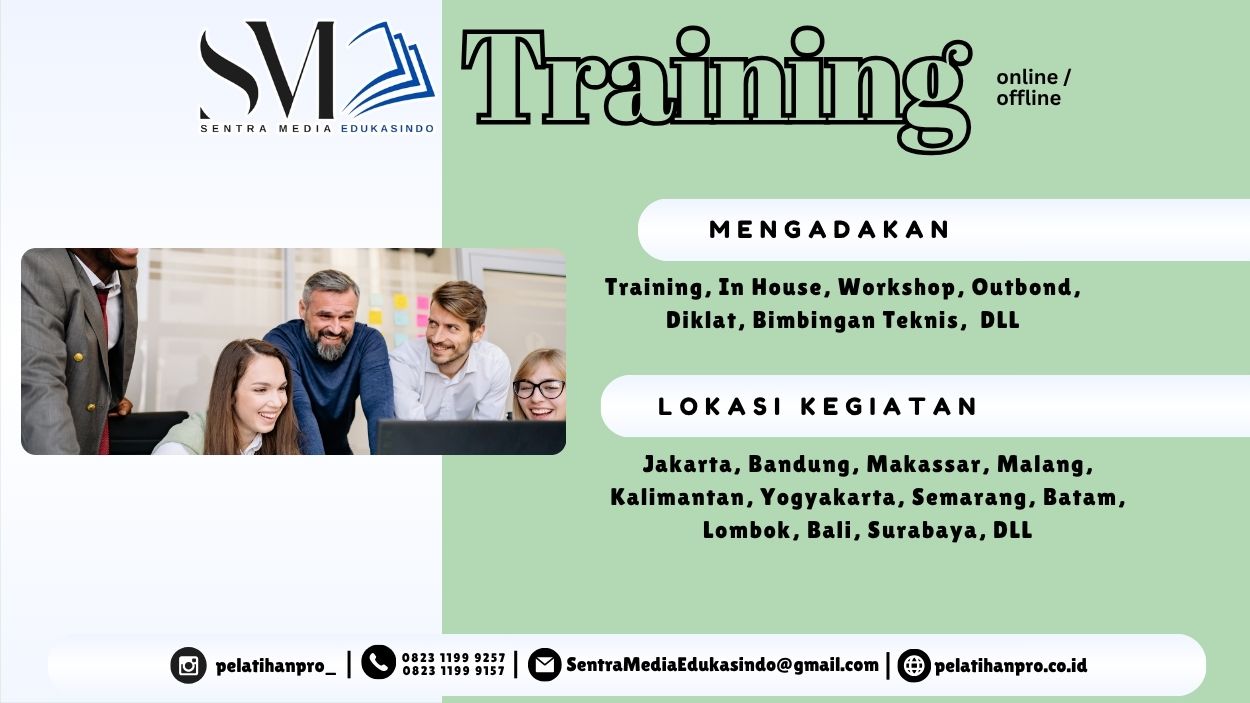 SM
SENTRA MEDIA EDUKASINDO

Training
online / offline

MENGADAKAN

Training, In House, Workshop, Outbond, Diklat, Bimbingan Teknis, DLL

LOKASI KEGIATAN

Jakarta, Bandung, Makassar, Malang, Kalimantan, Yogyakarta, Semarang, Batam, Lombok, Bali, Surabaya, DLL

pelatihanpro_ | 0823 1199 9257 0823 1199 9157 | SentraMediaEdukasindo@gmail.com | pelatihanpro.co.id